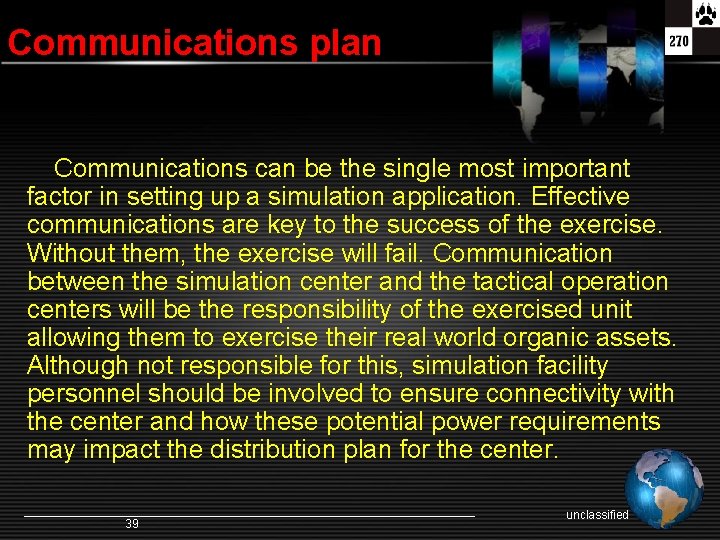 Communications plan

270

Communications can be the single most important factor in setting up a simulation application. Effective communications are key to the success of the exercise. Without them, the exercise will fail. Communication between the simulation center and the tactical operation centers will be the responsibility of the exercised unit allowing them to exercise their real world organic assets. Although not responsible for this, simulation facility personnel should be involved to ensure connectivity with the center and how these potential power requirements may impact the distribution plan for the center.

39

unclassified